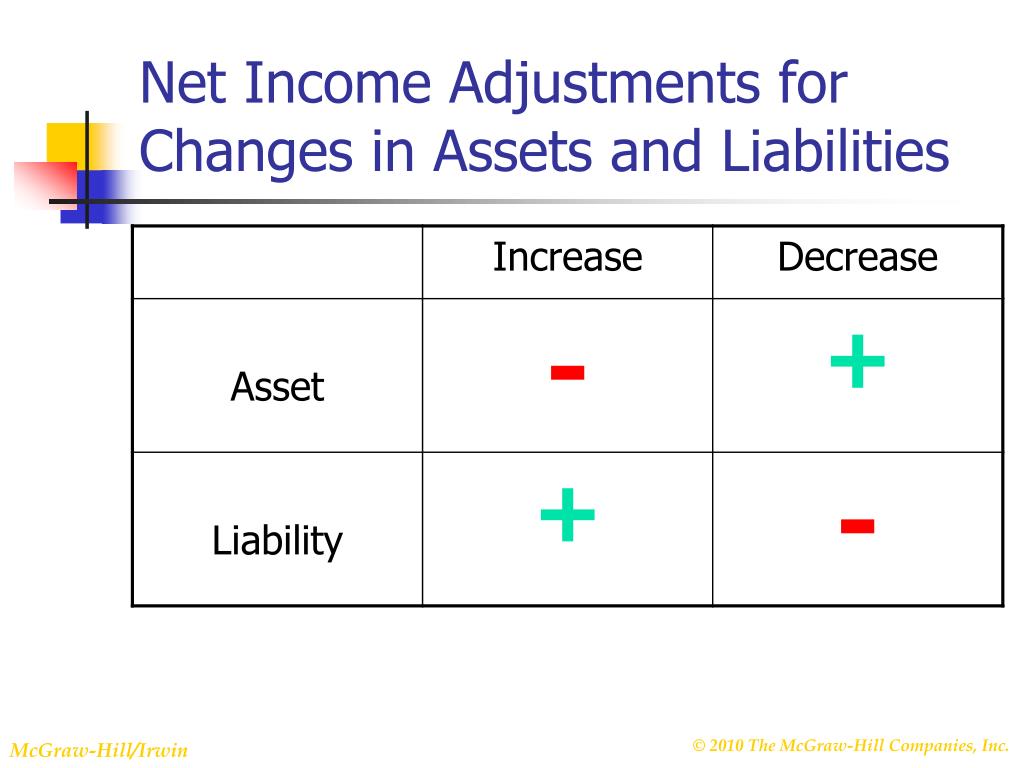 Net Income Adjustments for Changes in Assets and Liabilities

| | Increase | Decrease |
|---|---|---|
| Asset | - | + |
| Liability | + | - |

McGraw-Hill/Irwin

© 2010 The McGraw-Hill Companies, Inc.